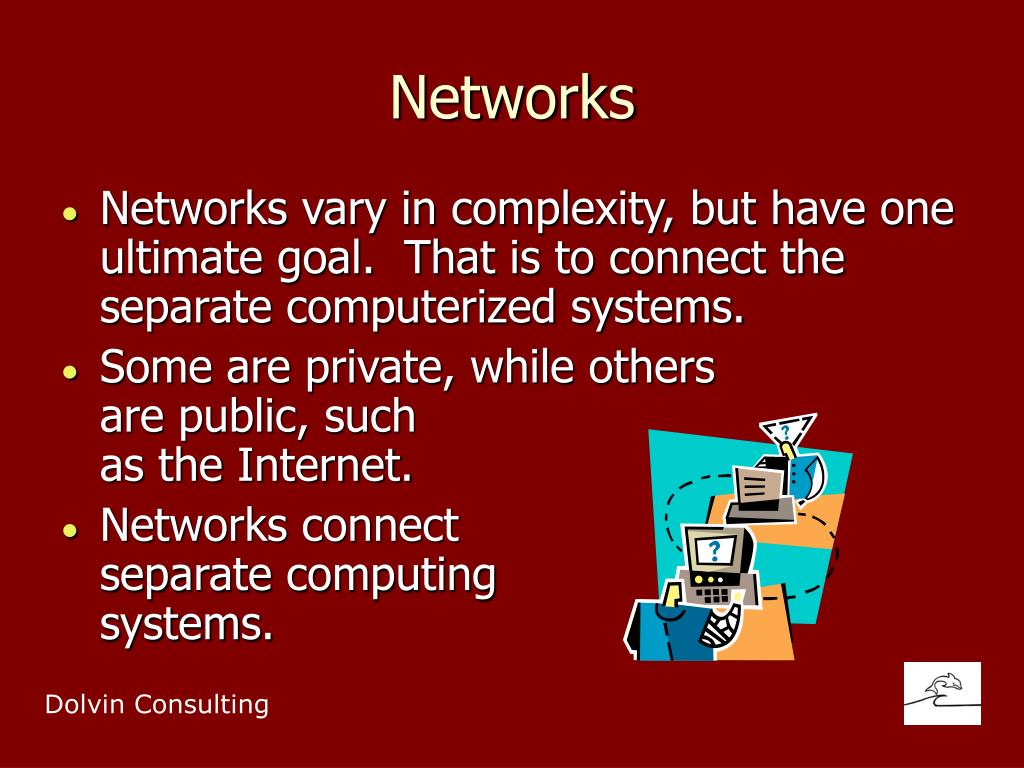 Networks

• Networks vary in complexity, but have one ultimate goal. That is to connect the separate computerized systems.
• Some are private, while others are public, such as the Internet.
• Networks connect separate computing systems.

?

?

Dolvin Consulting